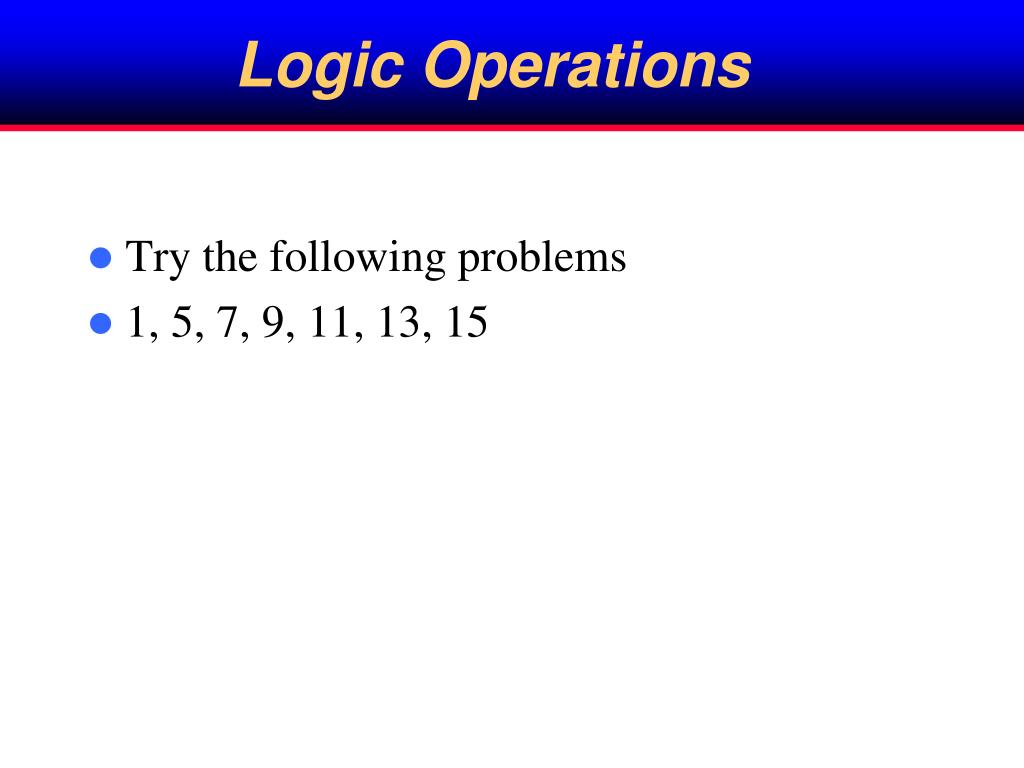 Logic Operations

- Try the following problems
- 1, 5, 7, 9, 11, 13, 15